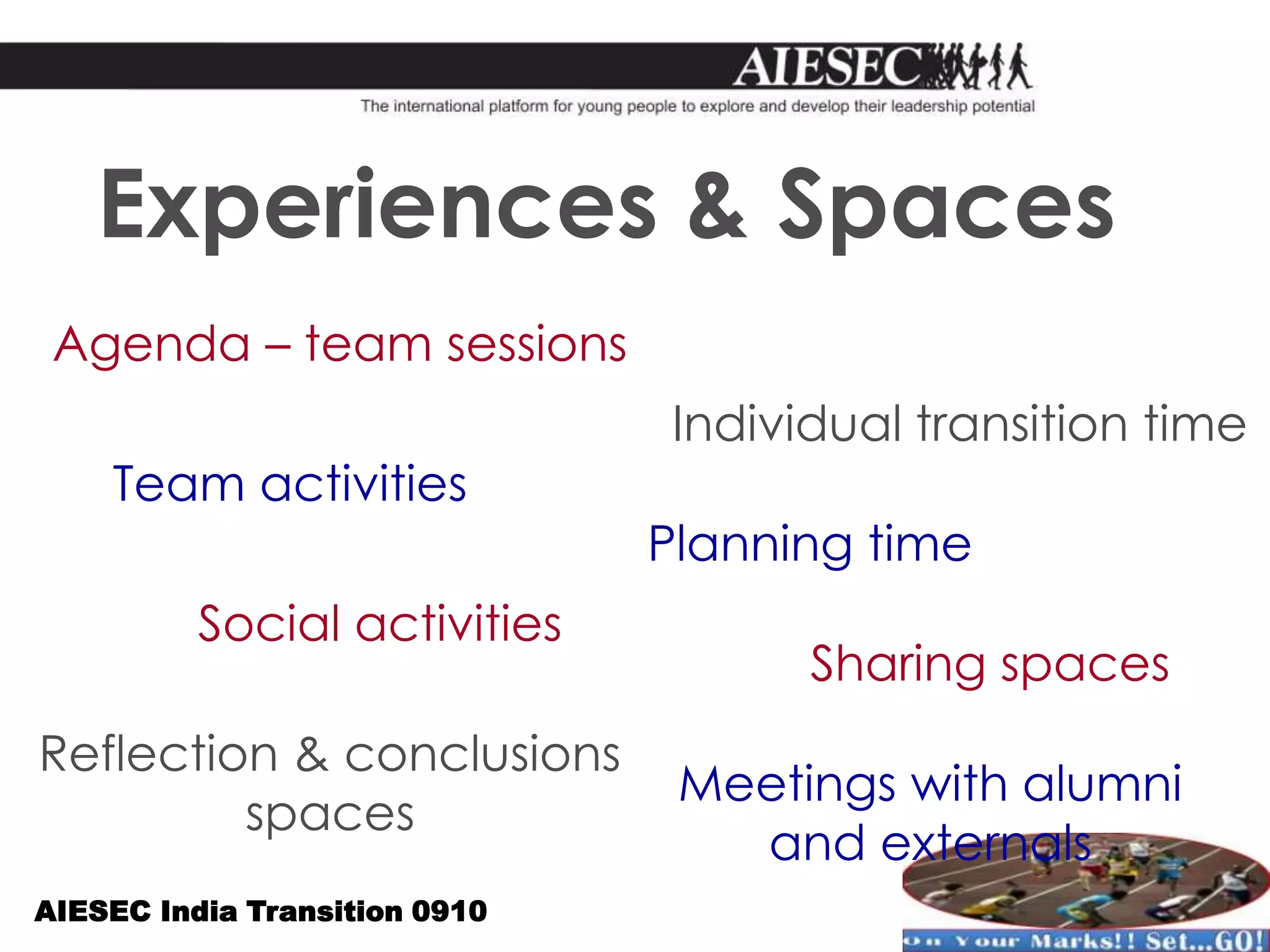 AIESEC
The international platform for young people to explore and develop their leadership potential

Experiences & Spaces

Agenda – team sessions

Individual transition time

Team activities

Planning time

Social activities

Sharing spaces

Reflection & conclusions spaces

Meetings with alumni and externals

AIESEC India Transition 0910

On Your Marks!! Set...GO!